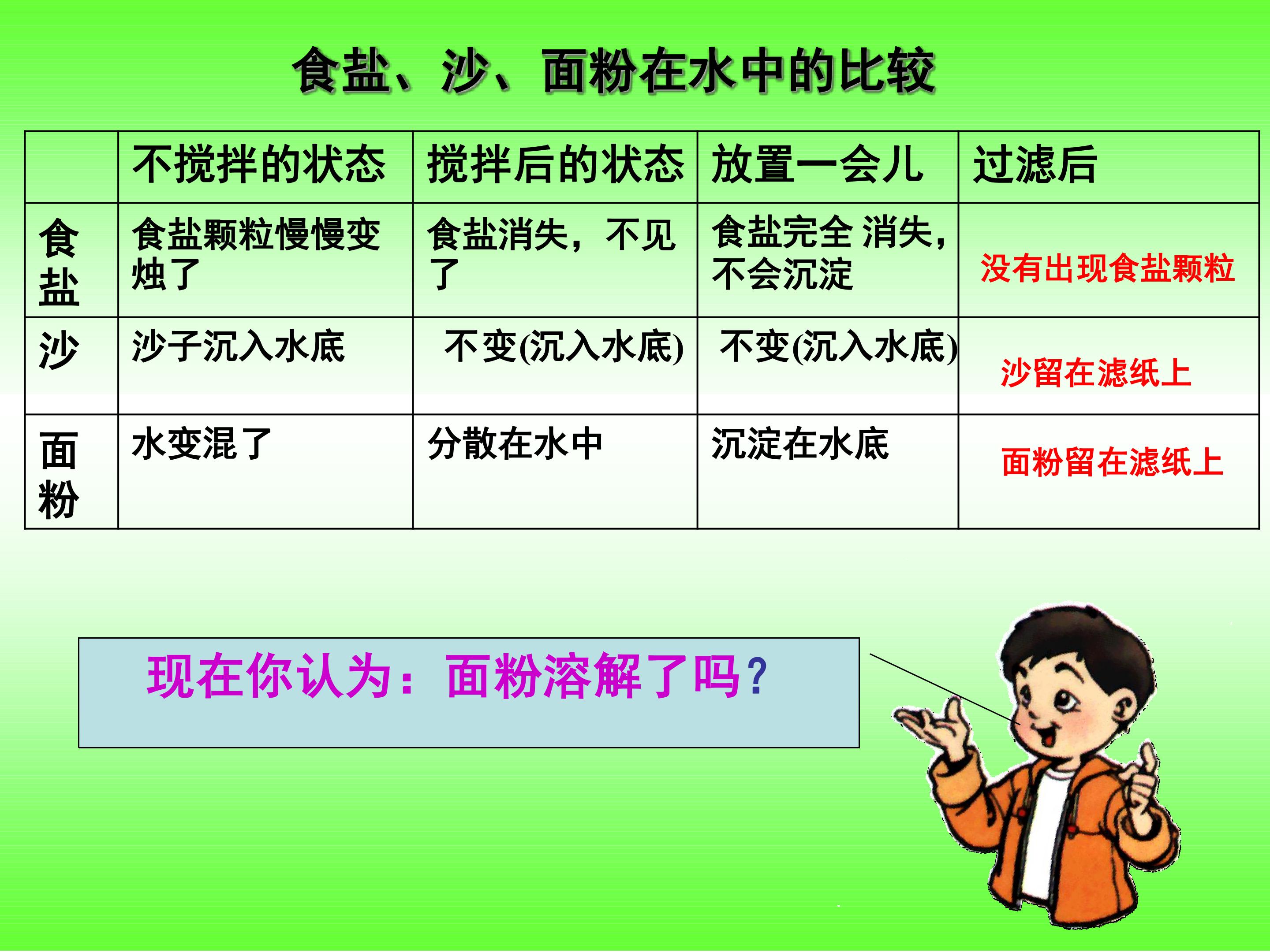 食盐、沙、面粉在水中的比较

| | 不搅拌的状态 | 搅拌后的状态 | 放置一会儿 | 过滤后 |
|---|---|---|---|---|
| 食盐 | 食盐颗粒慢慢变烛了 | 食盐消失，不见了 | 食盐完全 消失，不会沉淀 | 没有出现食盐颗粒 |
| 沙 | 沙子沉入水底 | 不变(沉入水底) | 不变(沉入水底) | 沙留在滤纸上 |
| 面粉 | 水变混了 | 分散在水中 | 沉淀在水底 | 面粉留在滤纸上 |

现在你认为：面粉溶解了吗？